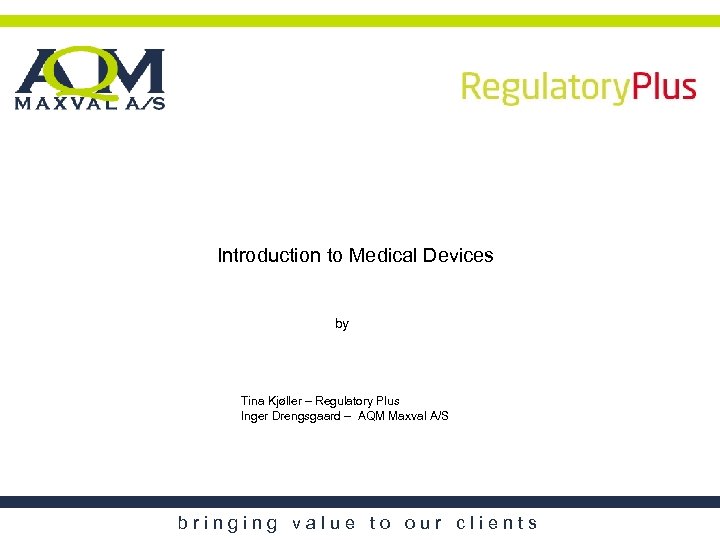 AQM
MAXVAL A/S

RegulatoryPlus

Introduction to Medical Devices

by

Tina Kjøller – Regulatory Plus
Inger Drengsgaard – AQM Maxval A/S

bringing value to our clients